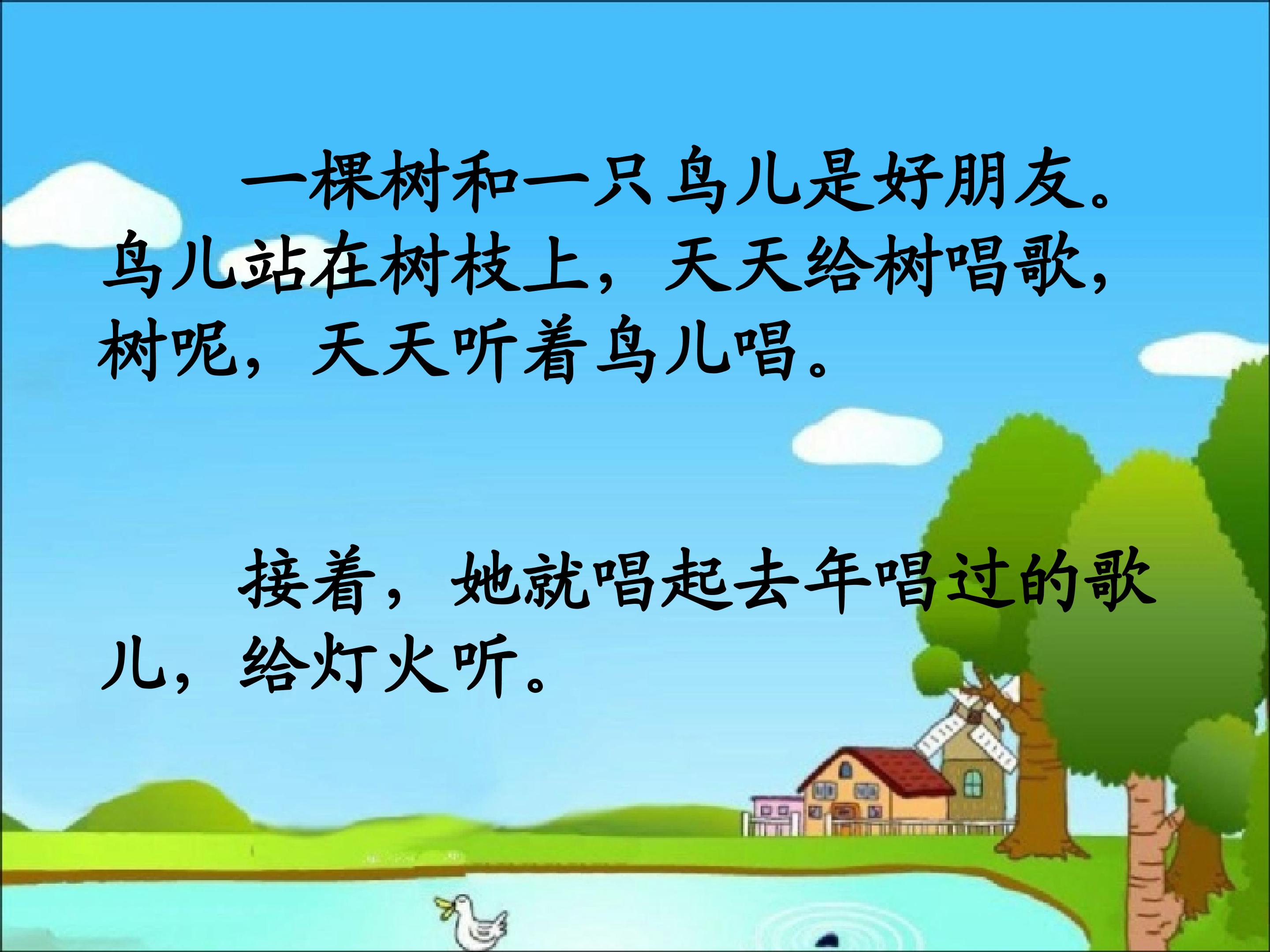 一棵树和一只鸟儿是好朋友。鸟儿站在树枝上，天天给树唱歌，树呢，天天听着鸟儿唱。

接着，她就唱起去年唱过的歌儿，给灯火听。